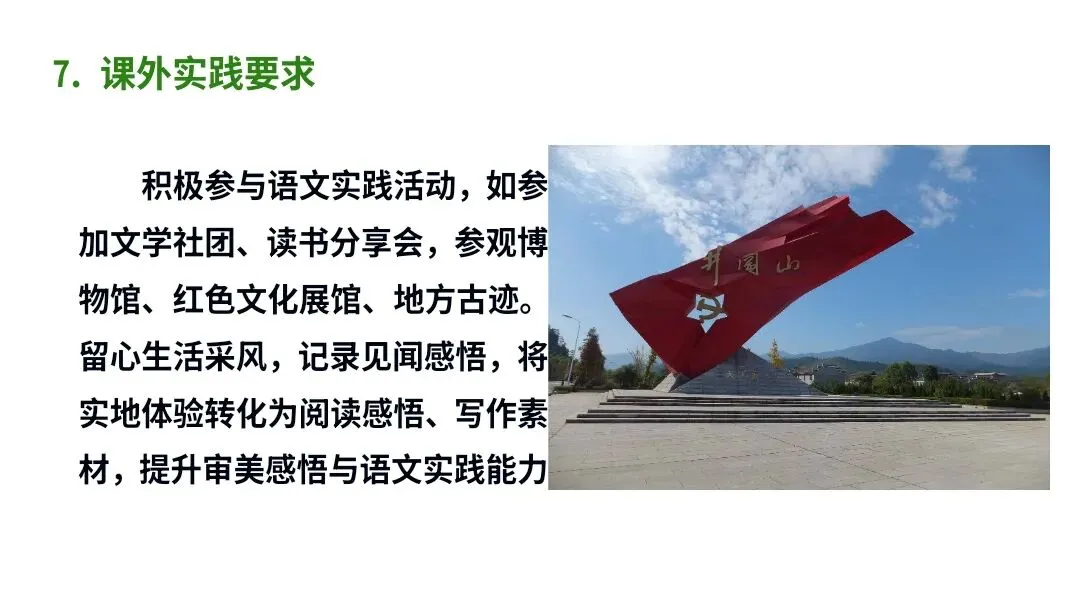 7. 课外实践要求

积极参与语文实践活动，如参加文学社团、读书分享会，参观博物馆、红色文化展馆、地方古迹。留心生活采风，记录见闻感悟，将实地体验转化为阅读感悟、写作素材，提升审美感悟与语文实践能力

井冈山